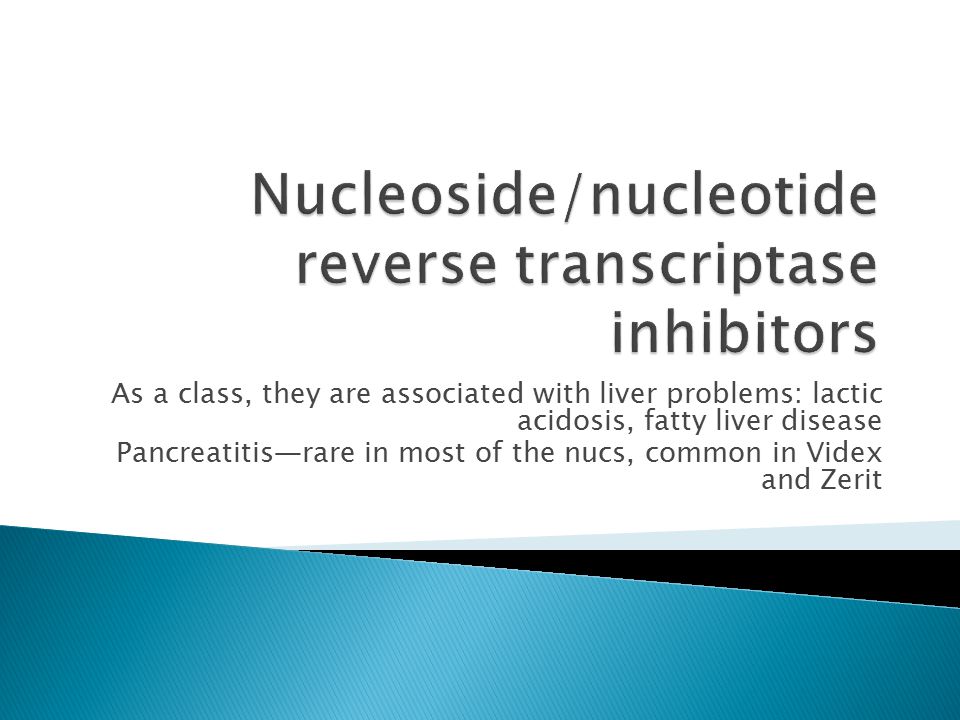 Nucleoside/nucleotide reverse transcriptase inhibitors

As a class, they are associated with liver problems: lactic acidosis, fatty liver disease

Pancreatitis—rare in most of the nucs, common in Videx and Zerit